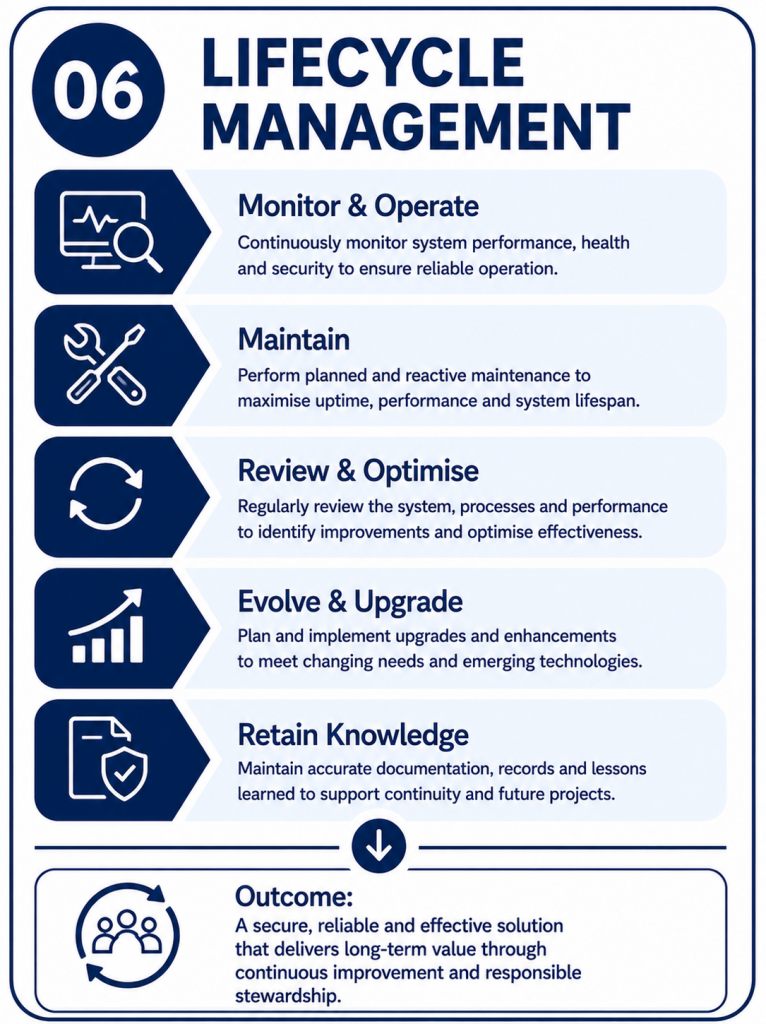 06

LIFECYCLE MANAGEMENT

Monitor & Operate

Continuously monitor system performance, health and security to ensure reliable operation.

Maintain

Perform planned and reactive maintenance to maximise uptime, performance and system lifespan.

Review & Optimise

Regularly review the system, processes and performance to identify improvements and optimise effectiveness.

Evolve & Upgrade

Plan and implement upgrades and enhancements to meet changing needs and emerging technologies.

Retain Knowledge

Maintain accurate documentation, records and lessons learned to support continuity and future projects.

Outcome:

A secure, reliable and effective solution that delivers long-term value through continuous improvement and responsible stewardship.